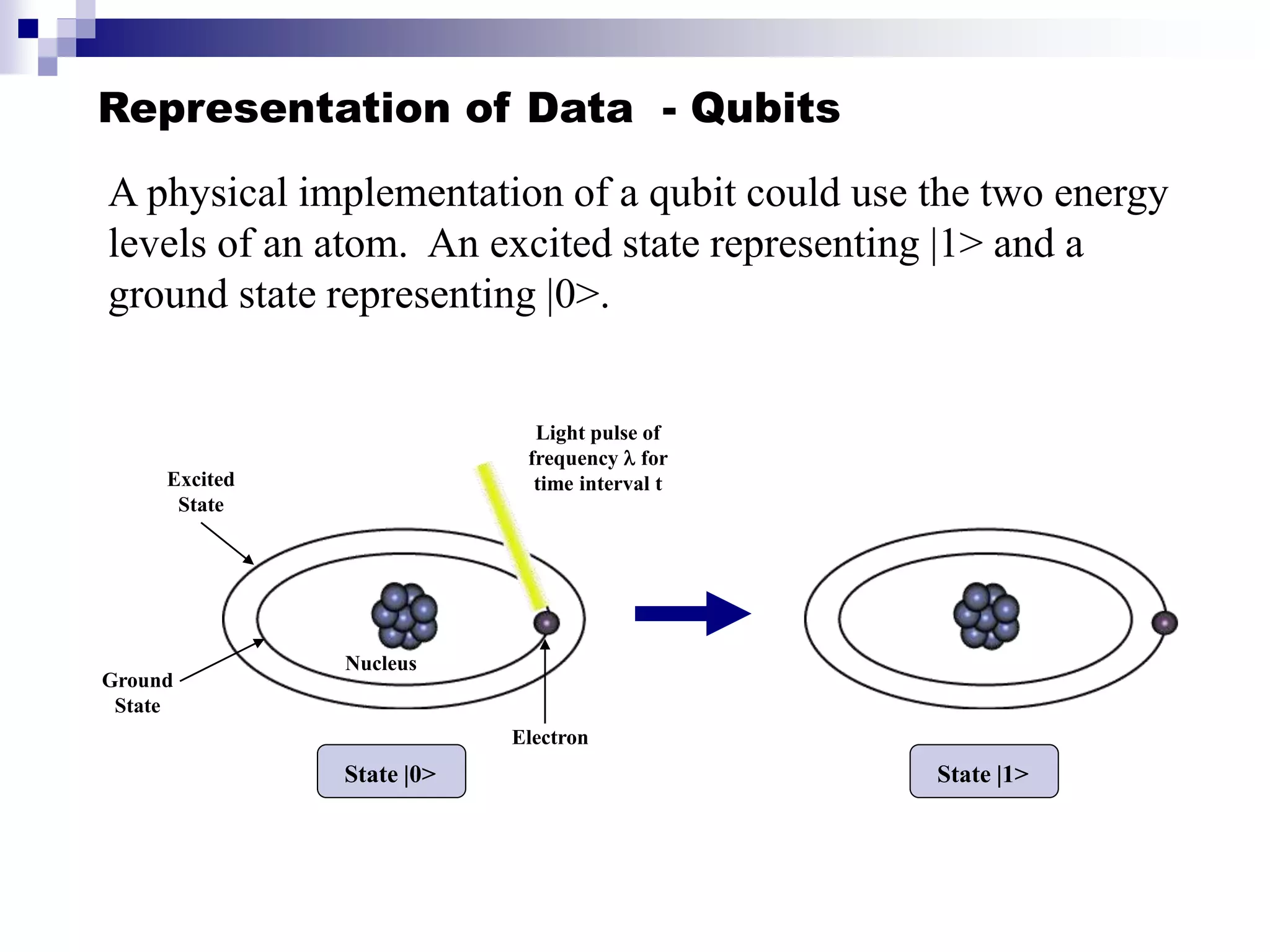 Representation of Data - Qubits

A physical implementation of a qubit could use the two energy levels of an atom. An excited state representing |1> and a ground state representing |0>.

Light pulse of frequency λ for time interval t

Excited State

Ground State

Nucleus

Electron

State |0>

State |1>